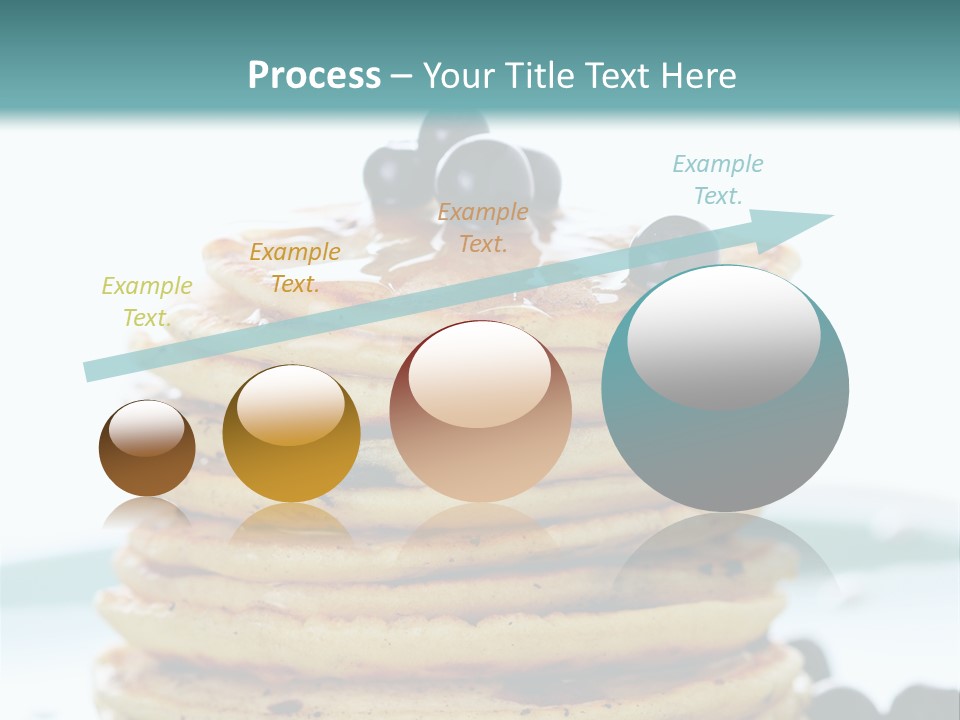 Process – Your Title Text Here

Example Text.

Example Text.

Example Text.

Example Text.